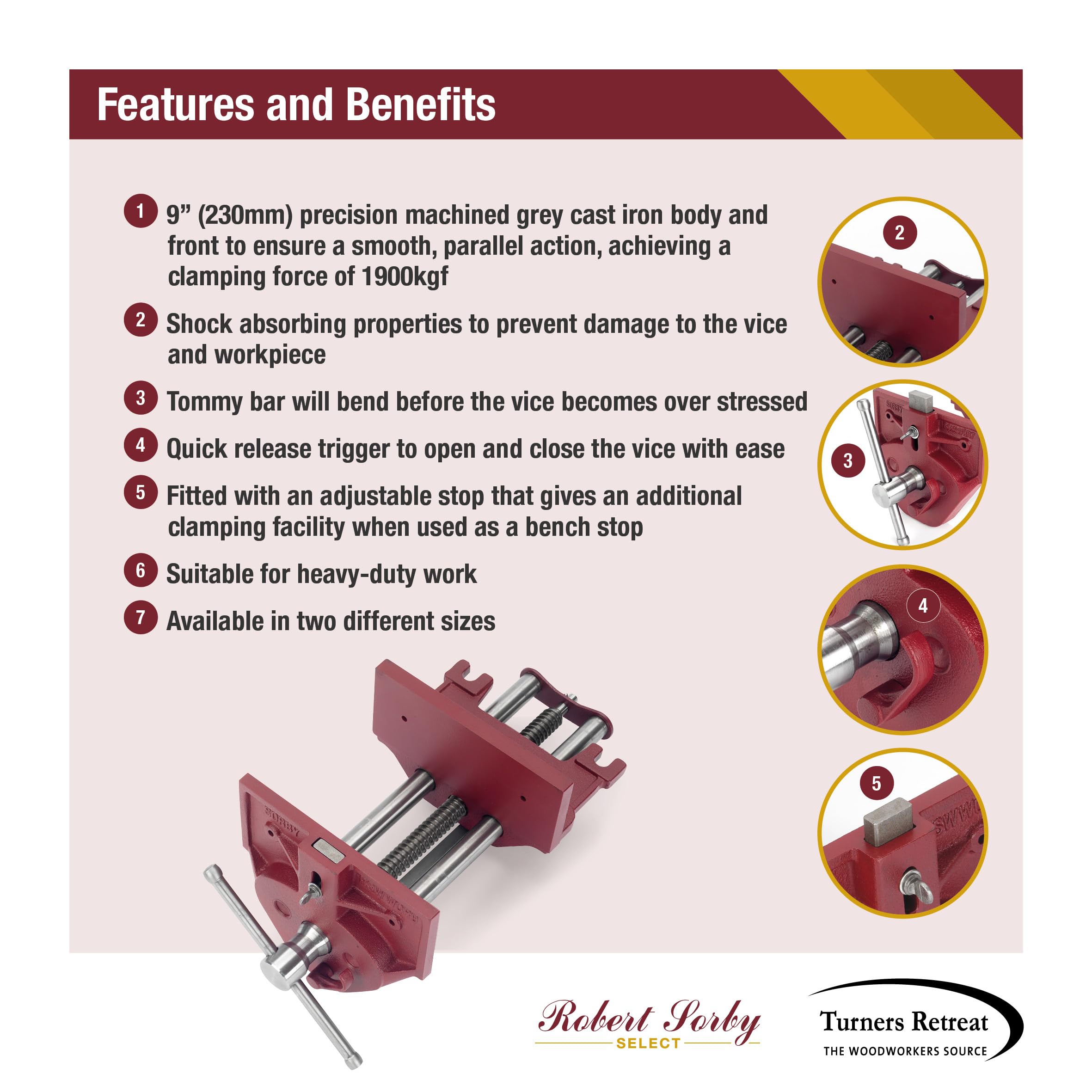 Features and Benefits

1 9" (230mm) precision machined grey cast iron body and front to ensure a smooth, parallel action, achieving a clamping force of 1900kgf

2 Shock absorbing properties to prevent damage to the vice and workpiece

3 Tommy bar will bend before the vice becomes over stressed

4 Quick release trigger to open and close the vice with ease

5 Fitted with an adjustable stop that gives an additional clamping facility when used as a bench stop

6 Suitable for heavy-duty work

7 Available in two different sizes

2

3

4

5

Robert Sorby
SELECT

Turners Retreat
THE WOODWORKERS SOURCE